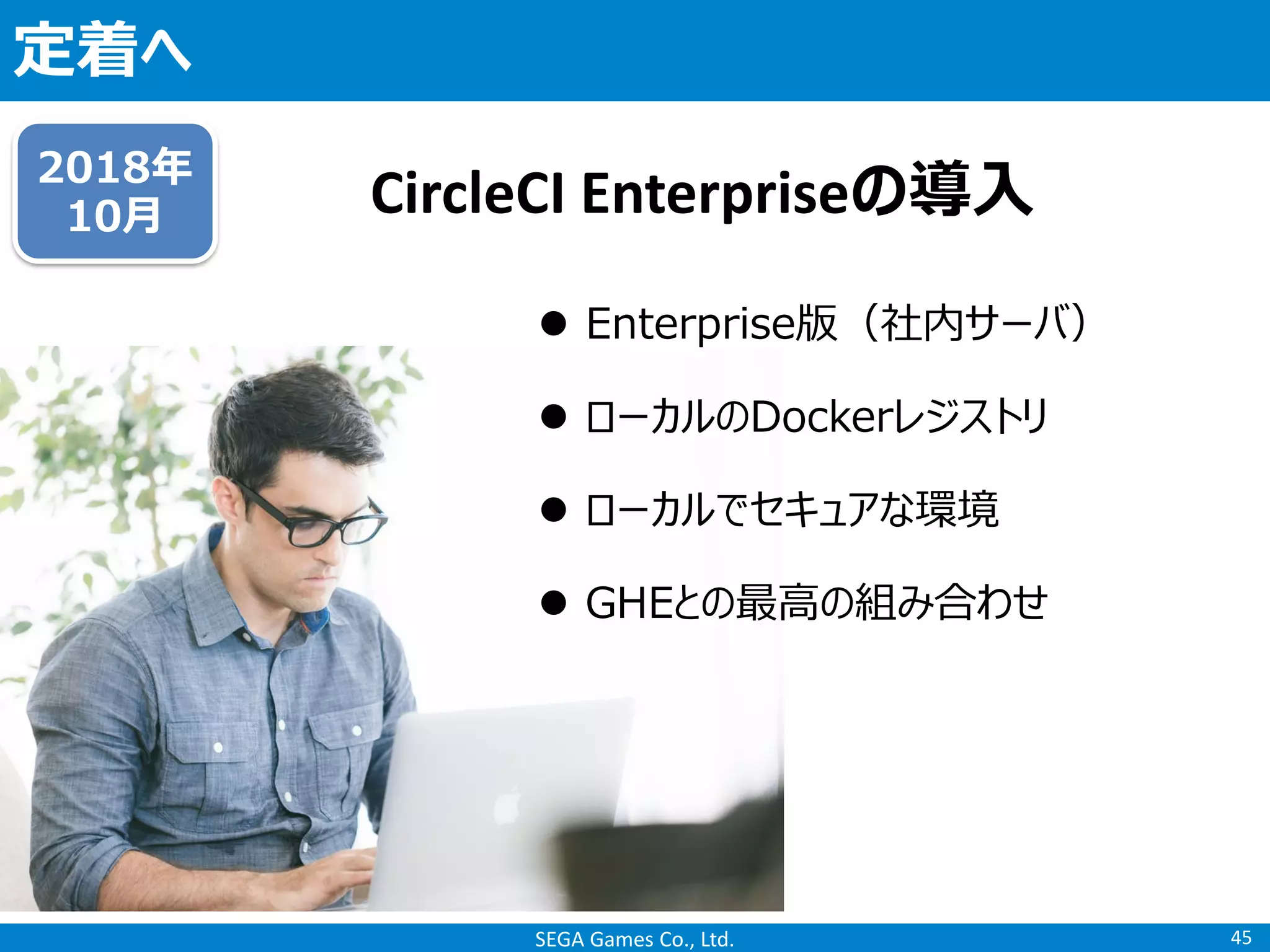 定着へ

2018年
10月

CircleCI Enterpriseの導入

● Enterprise版（社内サーバ）
● ローカルのDockerレジストリ
● ローカルでセキュアな環境
● GHEとの最高の組み合わせ

SEGA Games Co., Ltd.
45